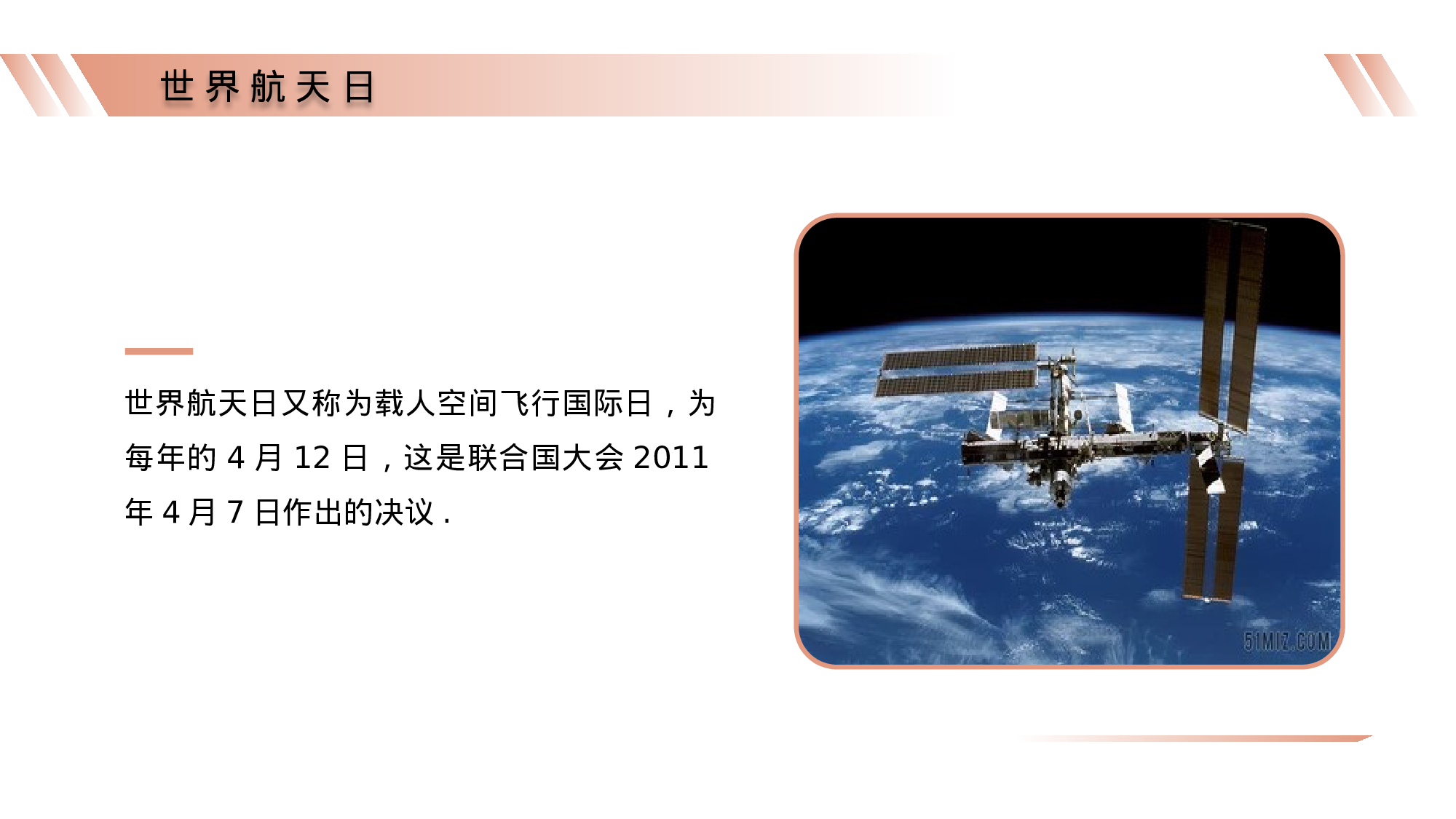 世界航天日

世界航天日又称为载人空间飞行国际日，为每年的 4 月 12 日，这是联合国大会 2011 年 4 月 7 日作出的决议 .

51MIZ.COM